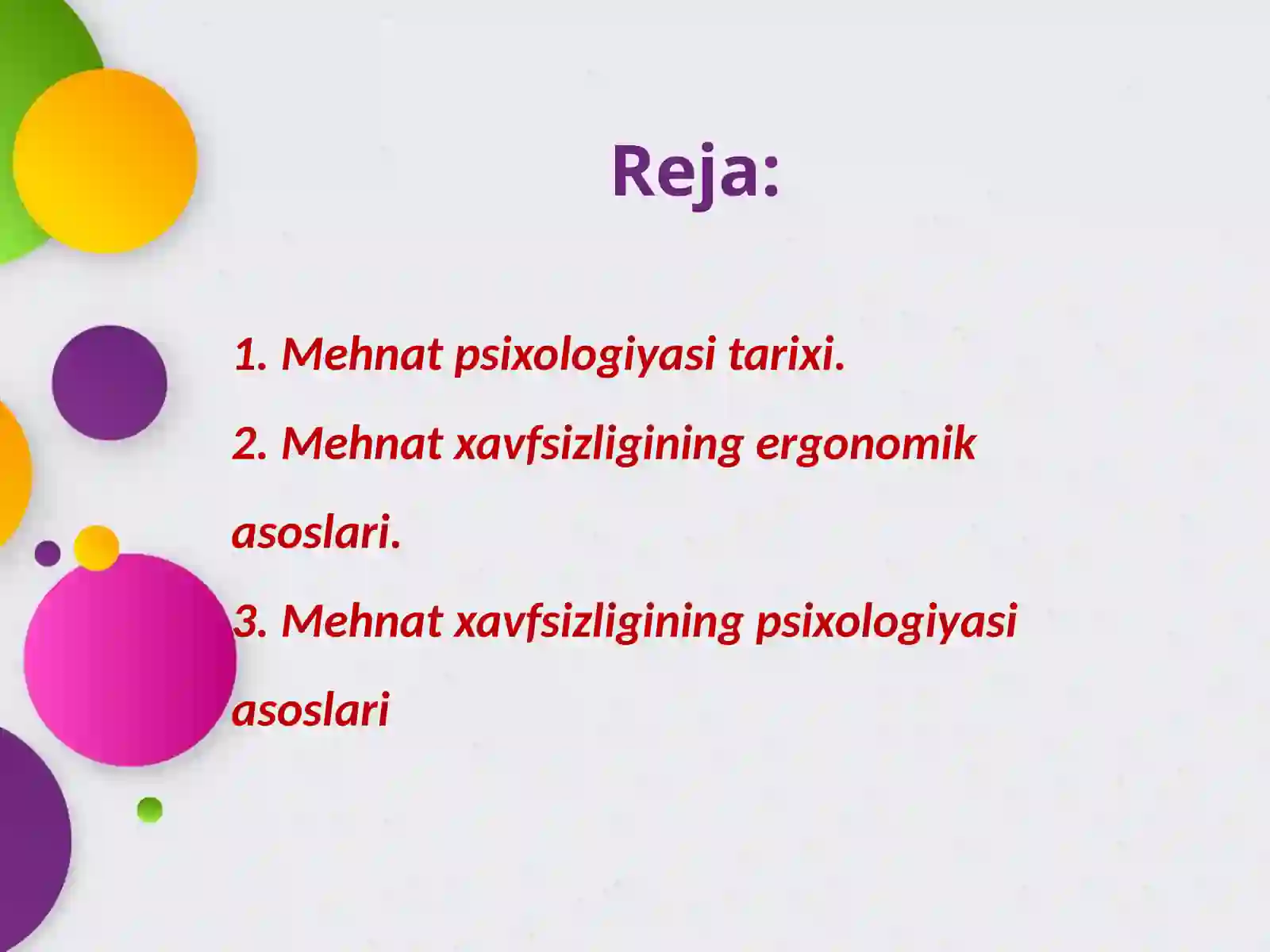 Reja:

1. Mehnat psixologiyasi tarixi.

2. Mehnat xavfsizligining ergonomik asoslari.

3. Mehnat xavfsizligining psixologiyasi asoslari